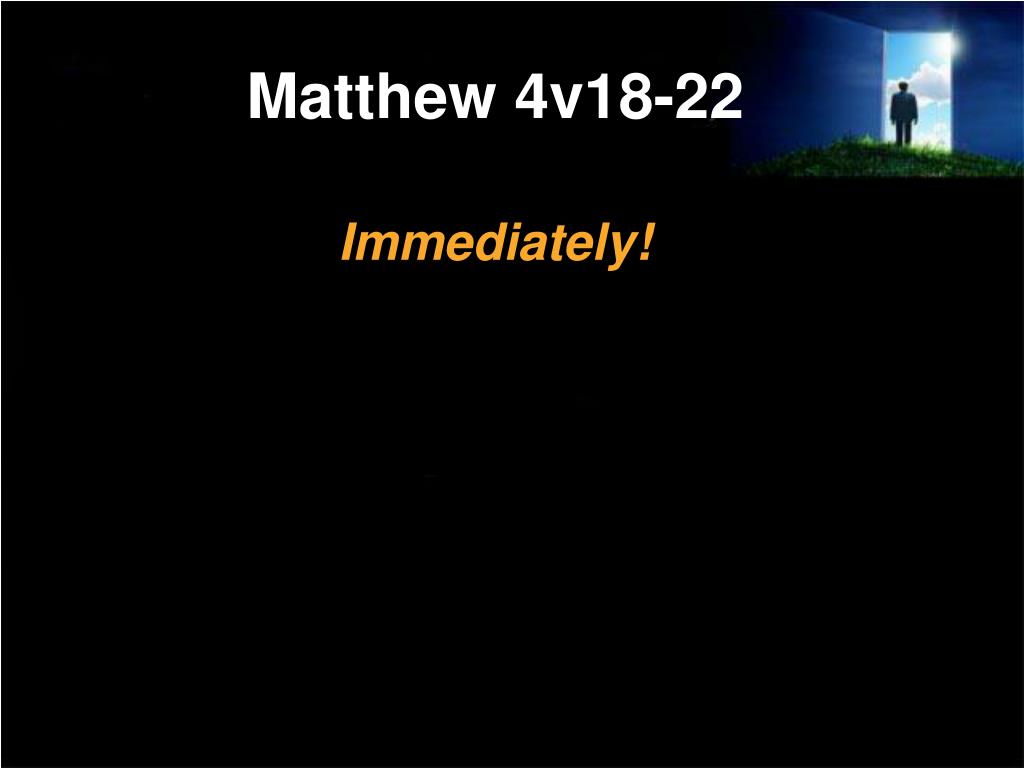 Matthew 4v18-22

Immediately!